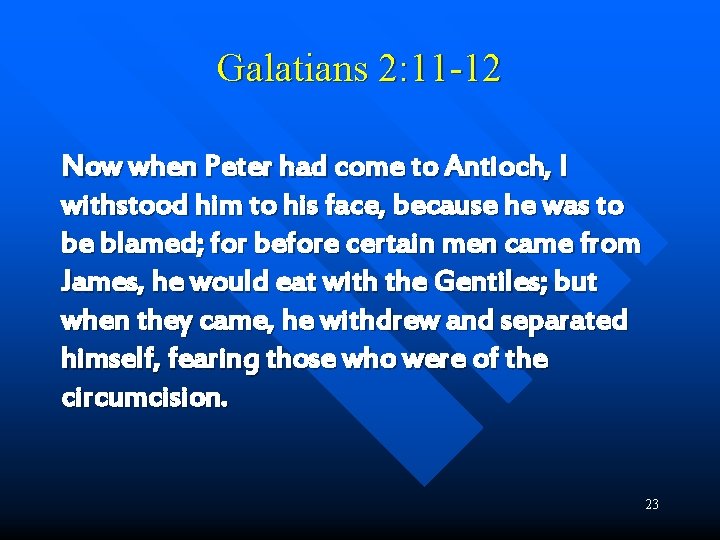 Galatians 2:11-12

Now when Peter had come to Antioch, I withstood him to his face, because he was to be blamed; for before certain men came from James, he would eat with the Gentiles; but when they came, he withdrew and separated himself, fearing those who were of the circumcision.

23